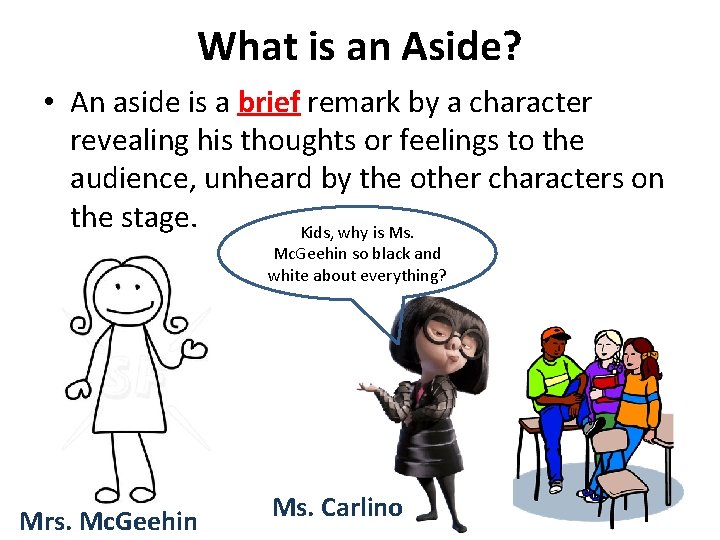 What is an Aside?

• An aside is a brief remark by a character revealing his thoughts or feelings to the audience, unheard by the other characters on the stage.

Kids, why is Ms. McGeehin so black and white about everything?

Mrs. McGeehin

Ms. Carlino